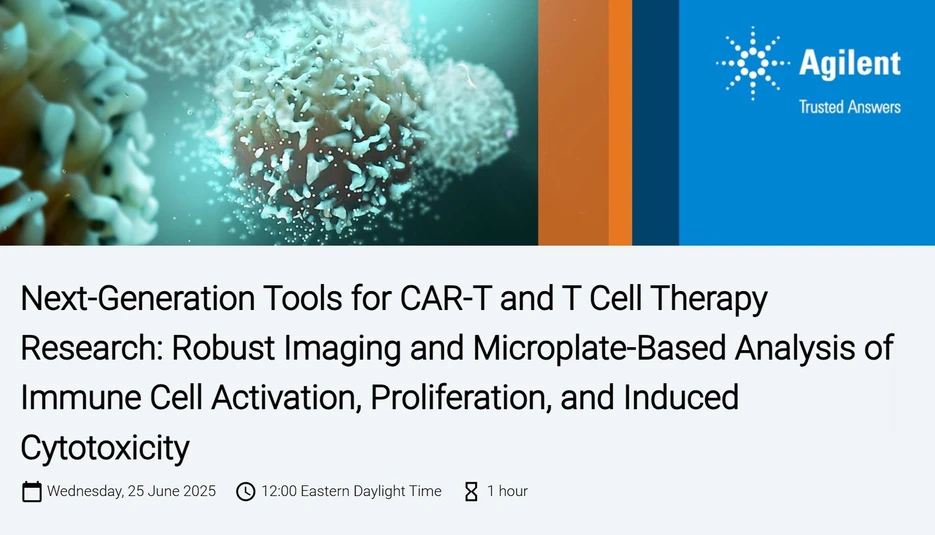 Agilent
Trusted Answers

Next-Generation Tools for CAR-T and T Cell Therapy Research: Robust Imaging and Microplate-Based Analysis of Immune Cell Activation, Proliferation, and Induced Cytotoxicity

Wednesday, 25 June 2025 12:00 Eastern Daylight Time 1 hour